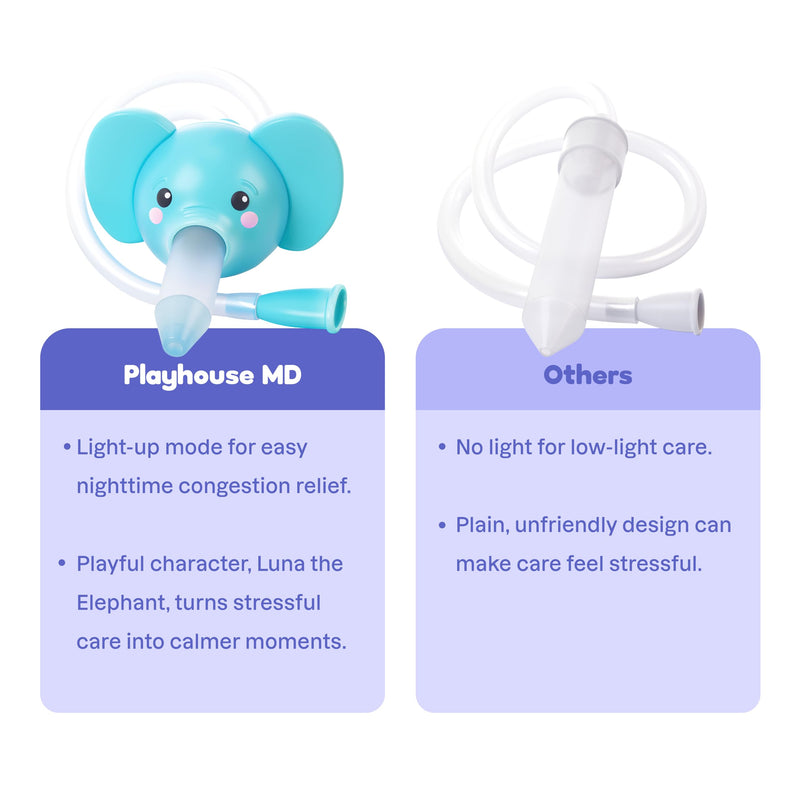 Playhouse MD

• Light-up mode for easy nighttime congestion relief.

• Playful character, Luna the Elephant, turns stressful care into calmer moments.

Others

• No light for low-light care.

• Plain, unfriendly design can make care feel stressful.